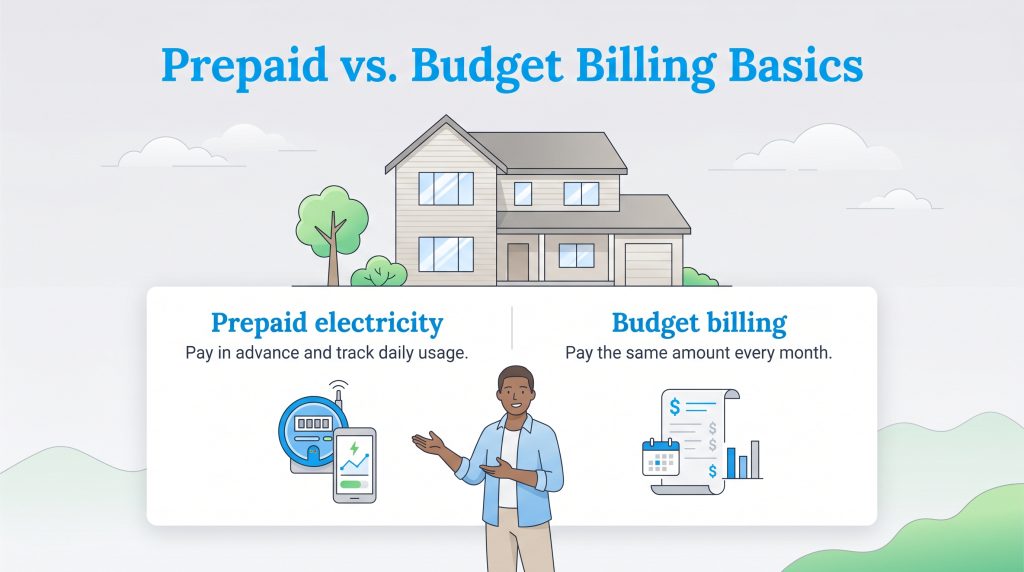 Prepaid vs. Budget Billing Basics

Prepaid electricity
Pay in advance and track daily usage.

Budget billing
Pay the same amount every month.

$
$
$
$